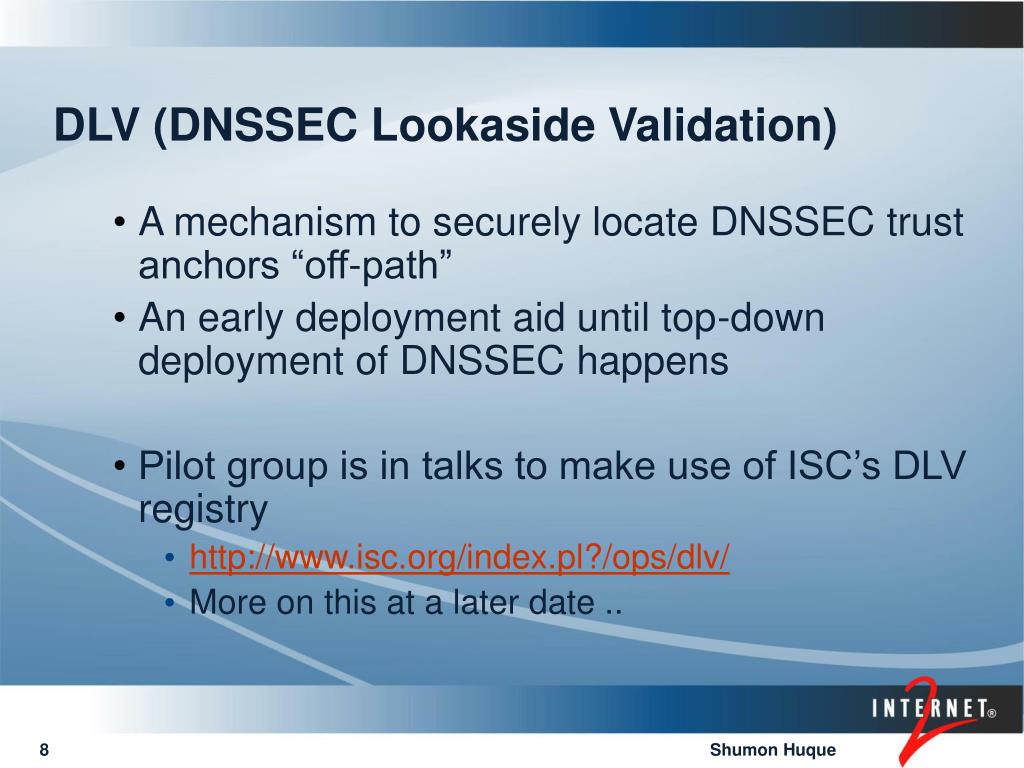 DLV (DNSSEC Lookaside Validation)

• A mechanism to securely locate DNSSEC trust anchors “off-path”
• An early deployment aid until top-down deployment of DNSSEC happens

• Pilot group is in talks to make use of ISC’s DLV registry
• http://www.isc.org/index.pl?/ops/dlv/
• More on this at a later date ..

INTERNET® 2

8

Shumon Huque